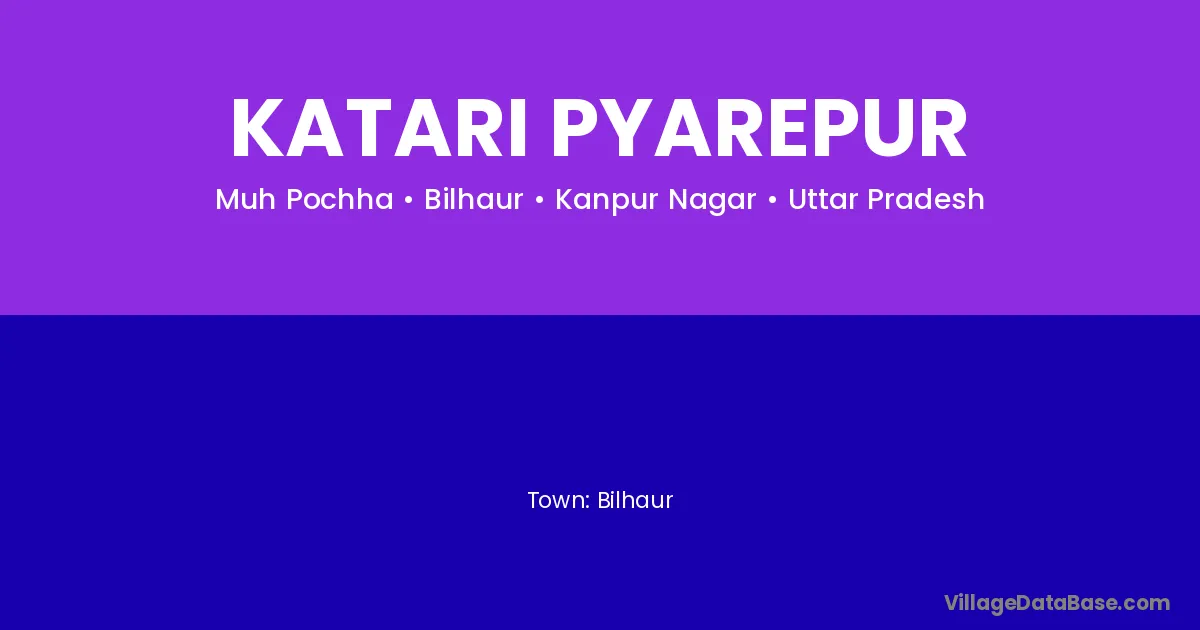 KATARI PYAREPUR

Muh Pochha • Bilhaur • Kanpur Nagar • Uttar Pradesh

Town: Bilhaur

VillageDataBase.com